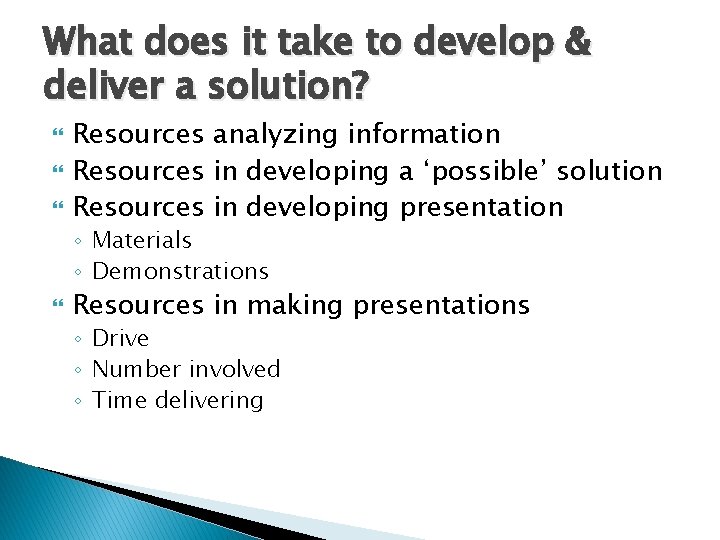 What does it take to develop & deliver a solution?

Resources analyzing information
Resources in developing a ‘possible’ solution
Resources in developing presentation
Materials
Demonstrations
Resources in making presentations
Drive
Number involved
Time delivering